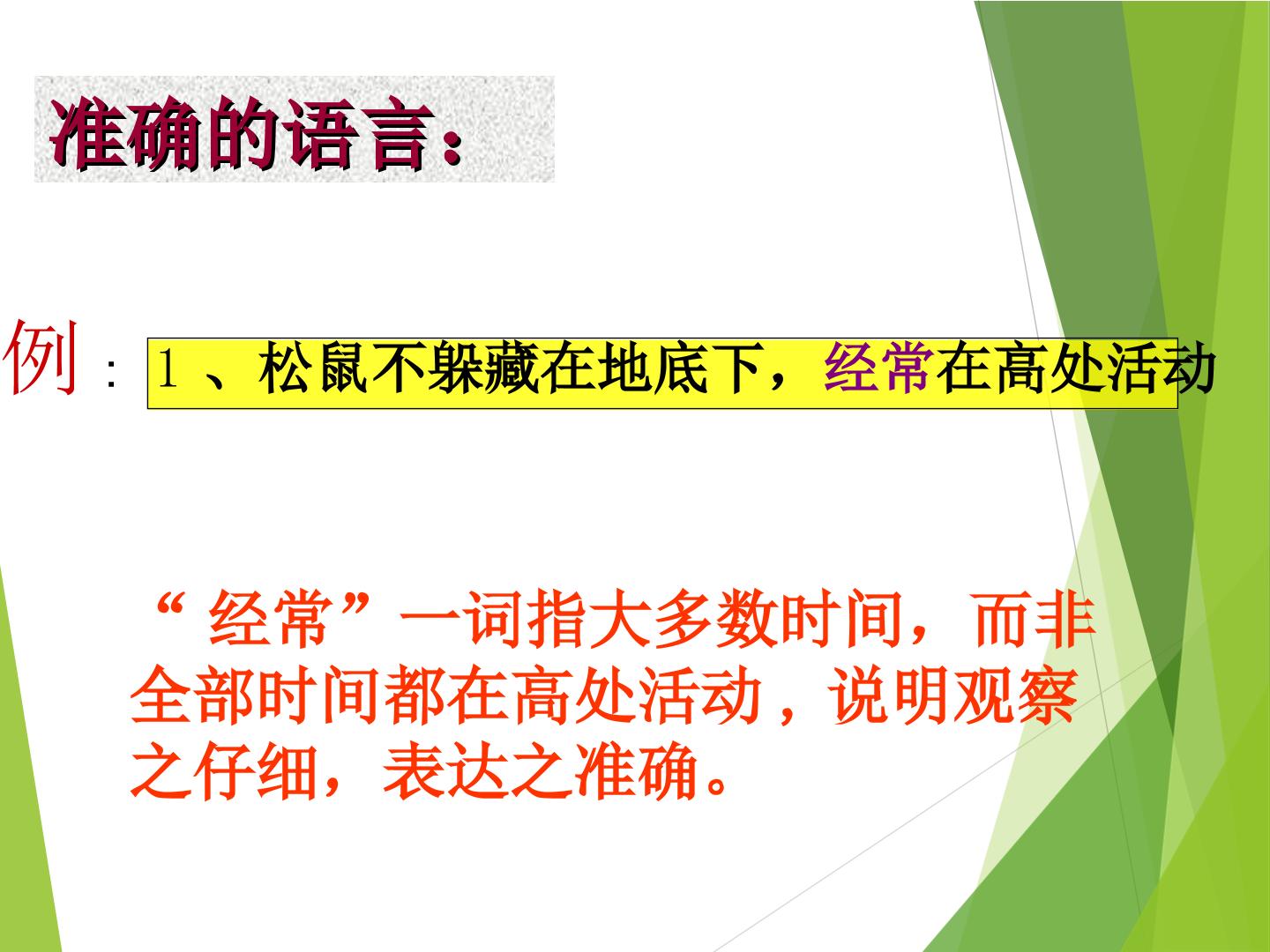 准确的语言：

例：1、松鼠不躲藏在地底下，经常在高处活动

“经常”一词指大多数时间，而非全部时间都在高处活动，说明观察之仔细，表达之准确。